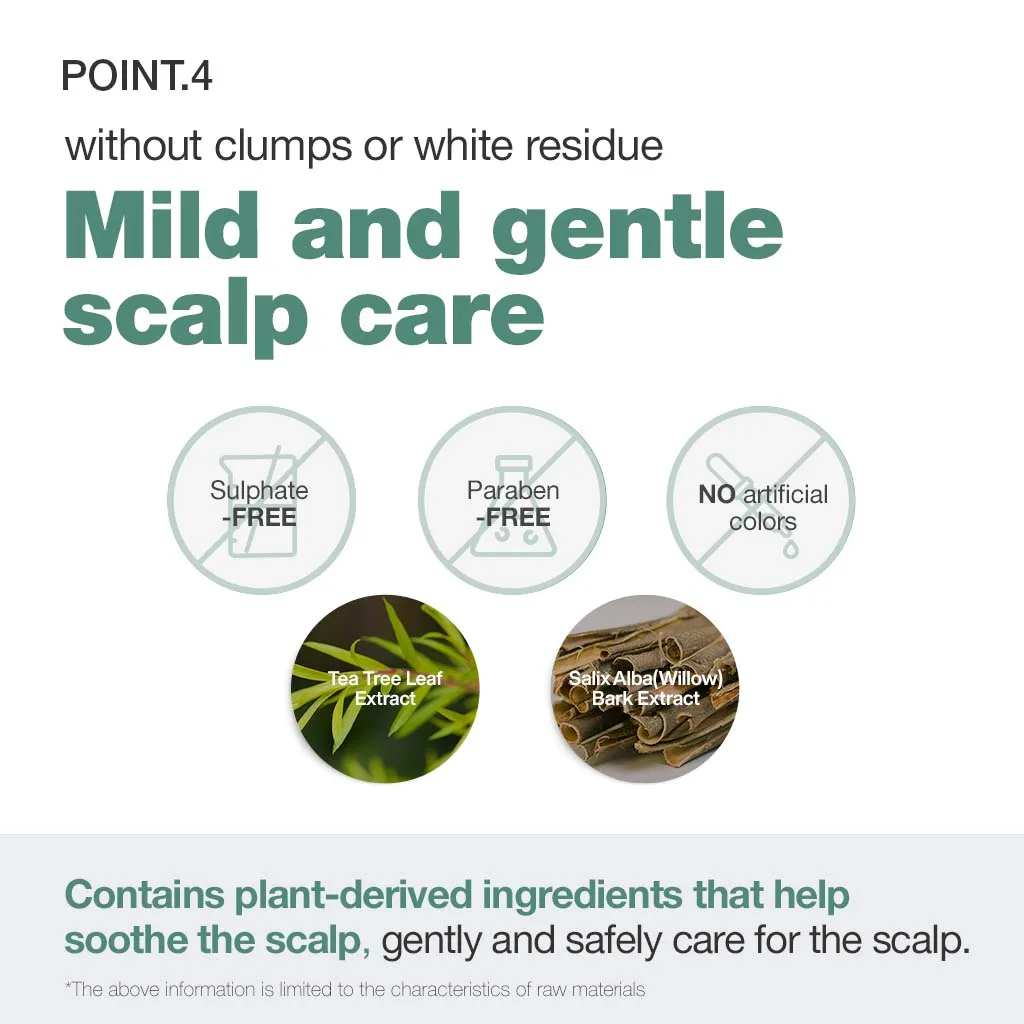 POINT.4

without clumps or white residue

Mild and gentle scalp care

Sulphate -FREE

Paraben -FREE

NO artificial colors

Tea Tree Leaf Extract

Salix Alba(Willow) Bark Extract

Contains plant-derived ingredients that help soothe the scalp, gently and safely care for the scalp.

*The above information is limited to the characteristics of raw materials